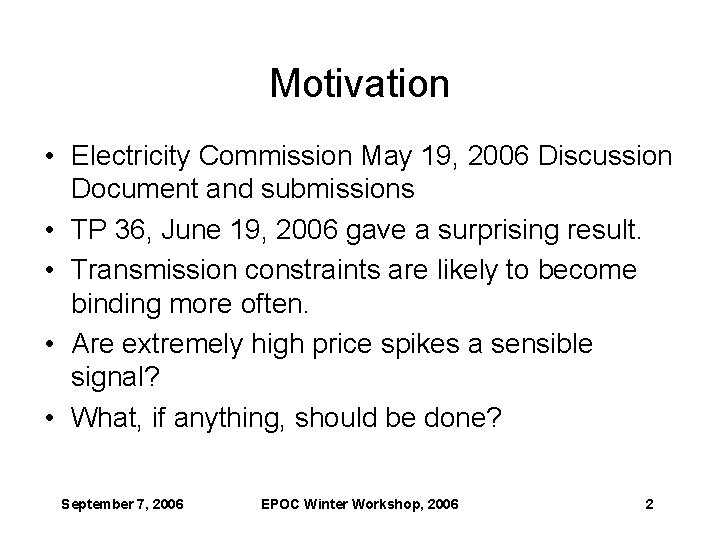 Motivation

• Electricity Commission May 19, 2006 Discussion Document and submissions
• TP 36, June 19, 2006 gave a surprising result.
• Transmission constraints are likely to become binding more often.
• Are extremely high price spikes a sensible signal?
• What, if anything, should be done?

September 7, 2006

EPOC Winter Workshop, 2006

2